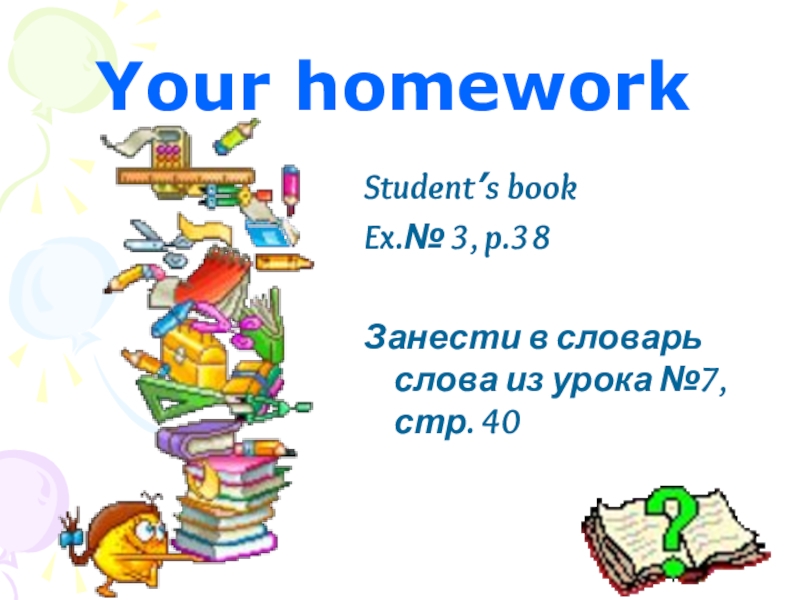 Your homework

Student's book
Ex.№ 3, p.38

Занести в словарь слова из урока №7, стр. 40

?